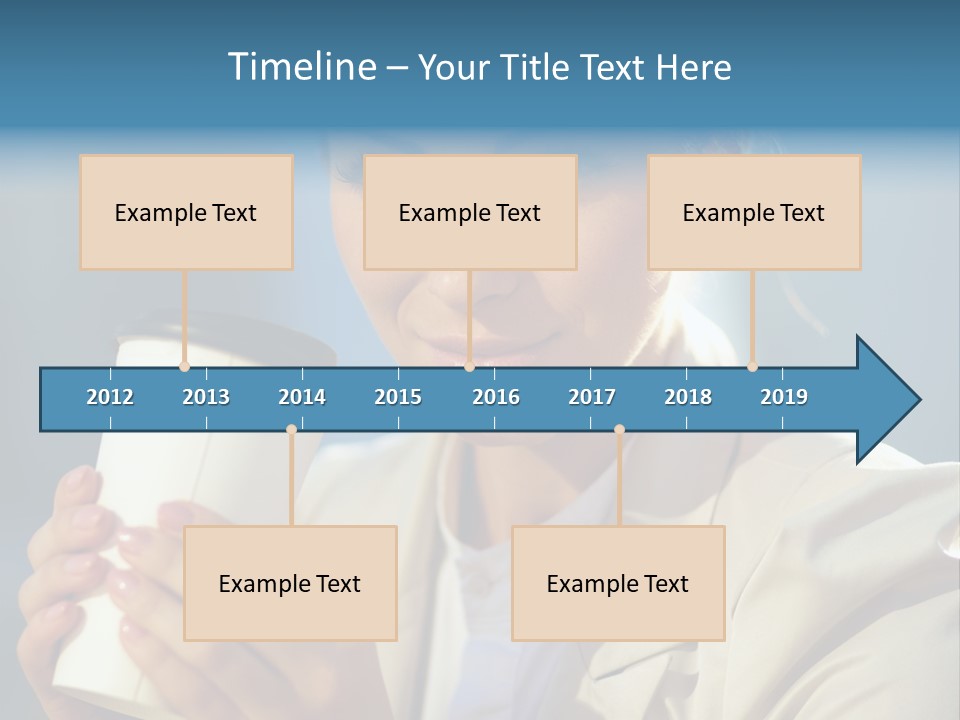 Timeline – Your Title Text Here

Example Text

Example Text

Example Text

2012 2013 2014 2015 2016 2017 2018 2019

Example Text

Example Text